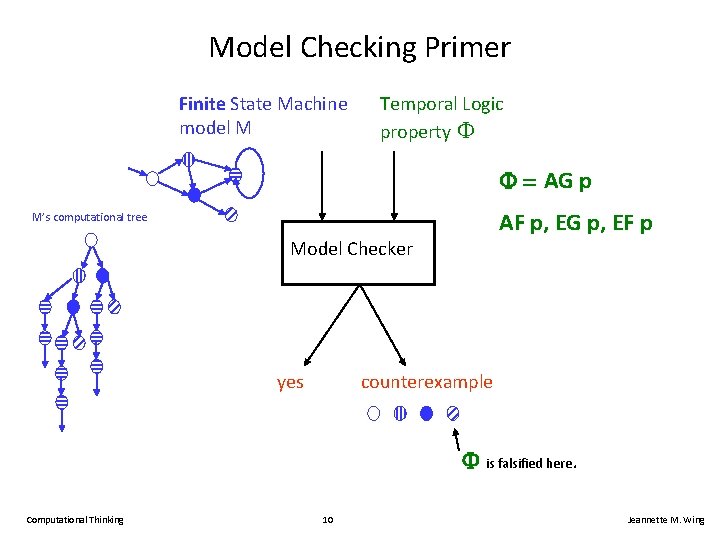 Model Checking Primer

Finite State Machine model M

Temporal Logic property $\Phi$

$\Phi$ = AG p

AF p, EG p, EF p

M's computational tree

Model Checker

yes

counterexample

$\Phi$ is falsified here.

Computational Thinking

10

Jeannette M. Wing